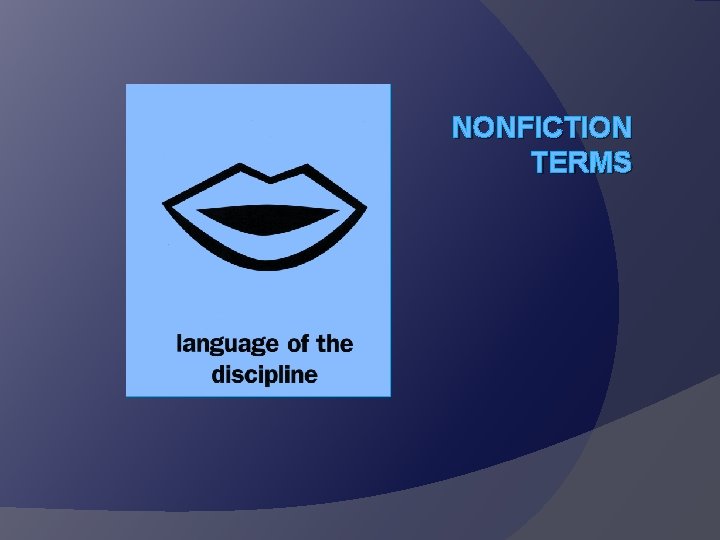 language of the discipline

NONFICTION TERMS